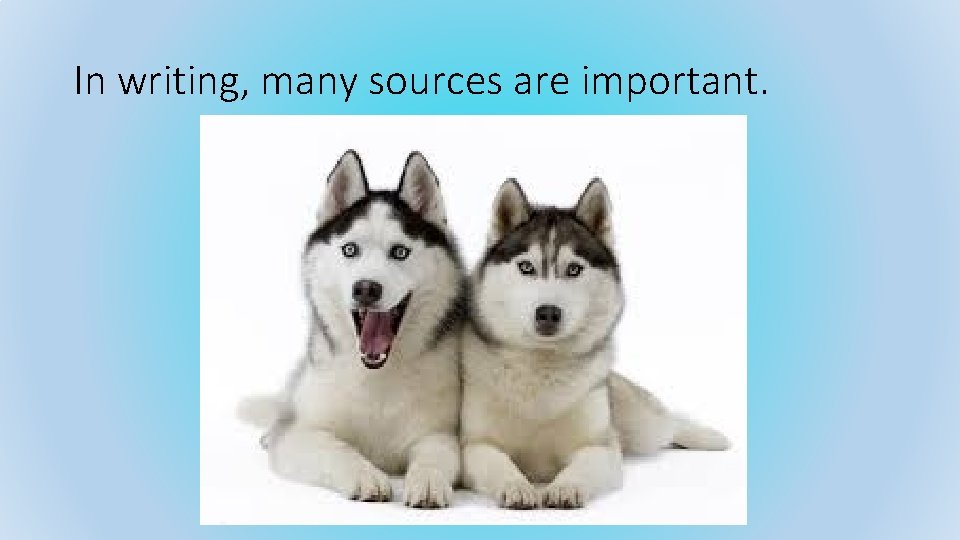 In writing, many sources are important.